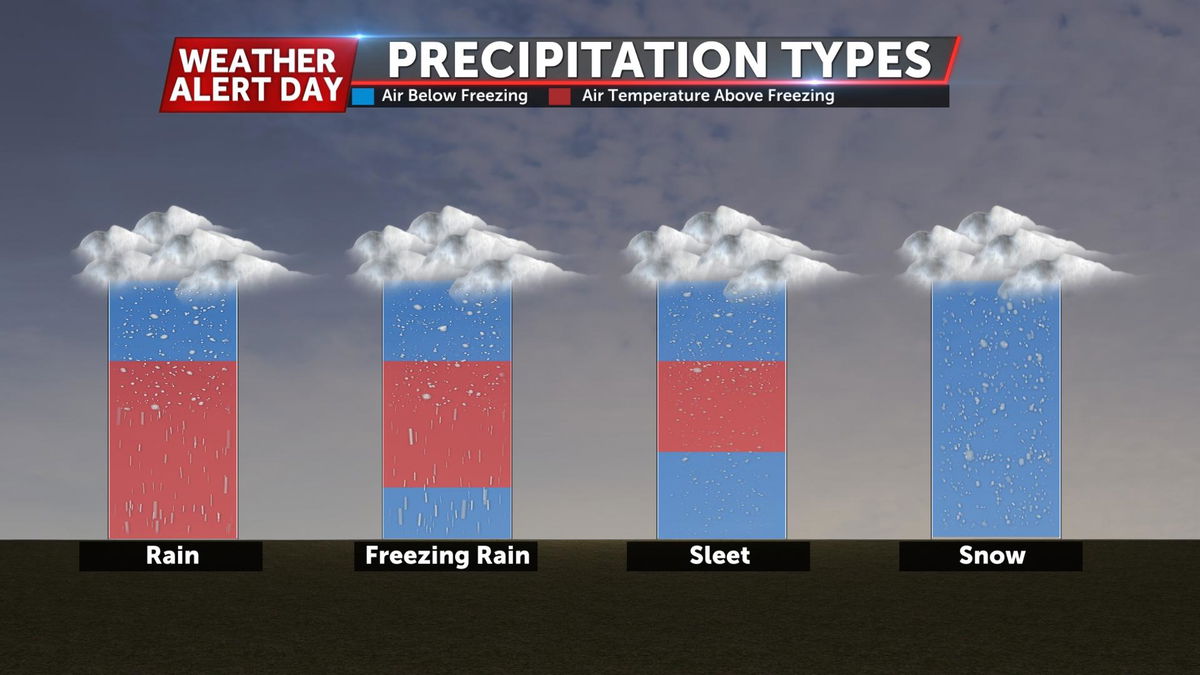 WEATHER ALERT DAY

PRECIPITATION TYPES

Air Below Freezing
Air Temperature Above Freezing

Rain

Freezing Rain

Sleet

Snow